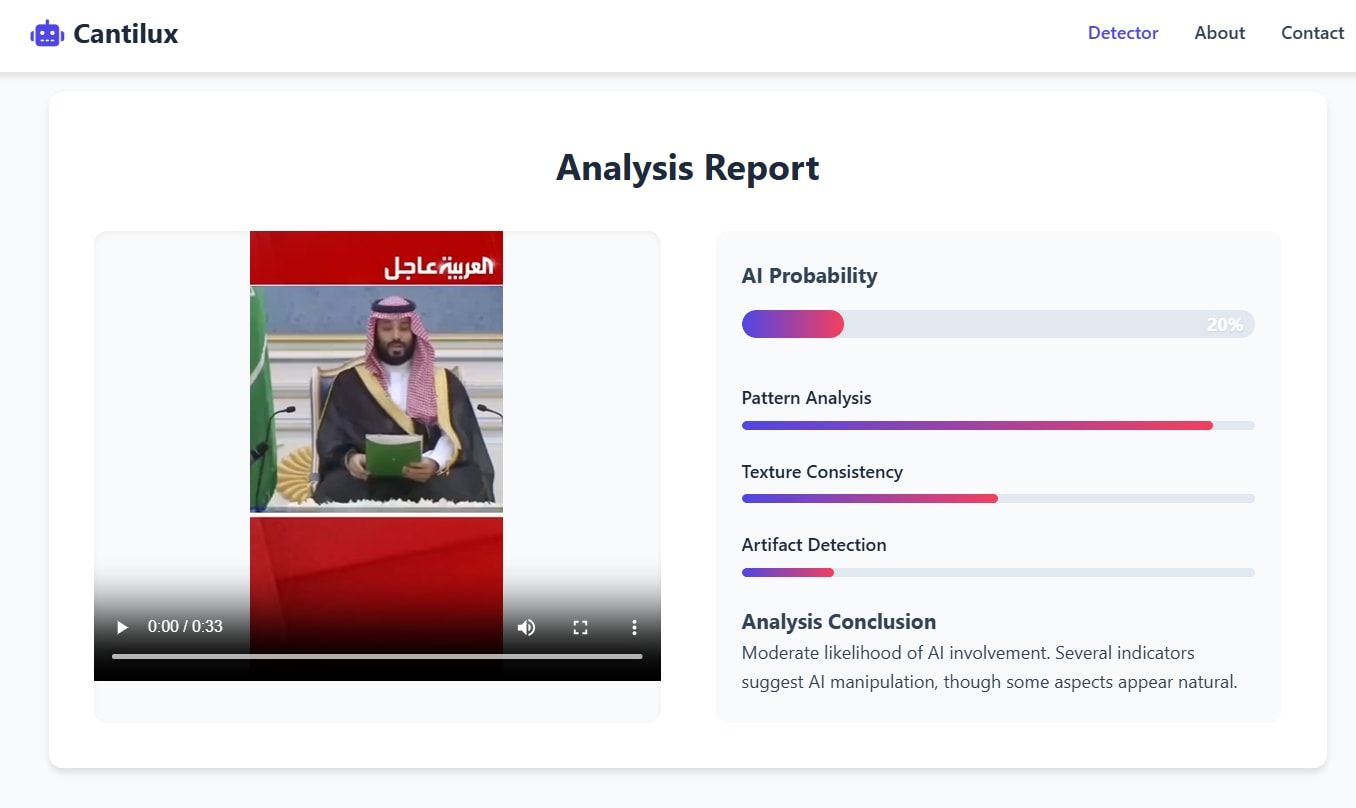 Cantilux

Detector About Contact

Analysis Report

العربية عاجل

0:00 / 0:33

AI Probability

20%

Pattern Analysis

Texture Consistency

Artifact Detection

Analysis Conclusion

Moderate likelihood of AI involvement. Several indicators suggest AI manipulation, though some aspects appear natural.